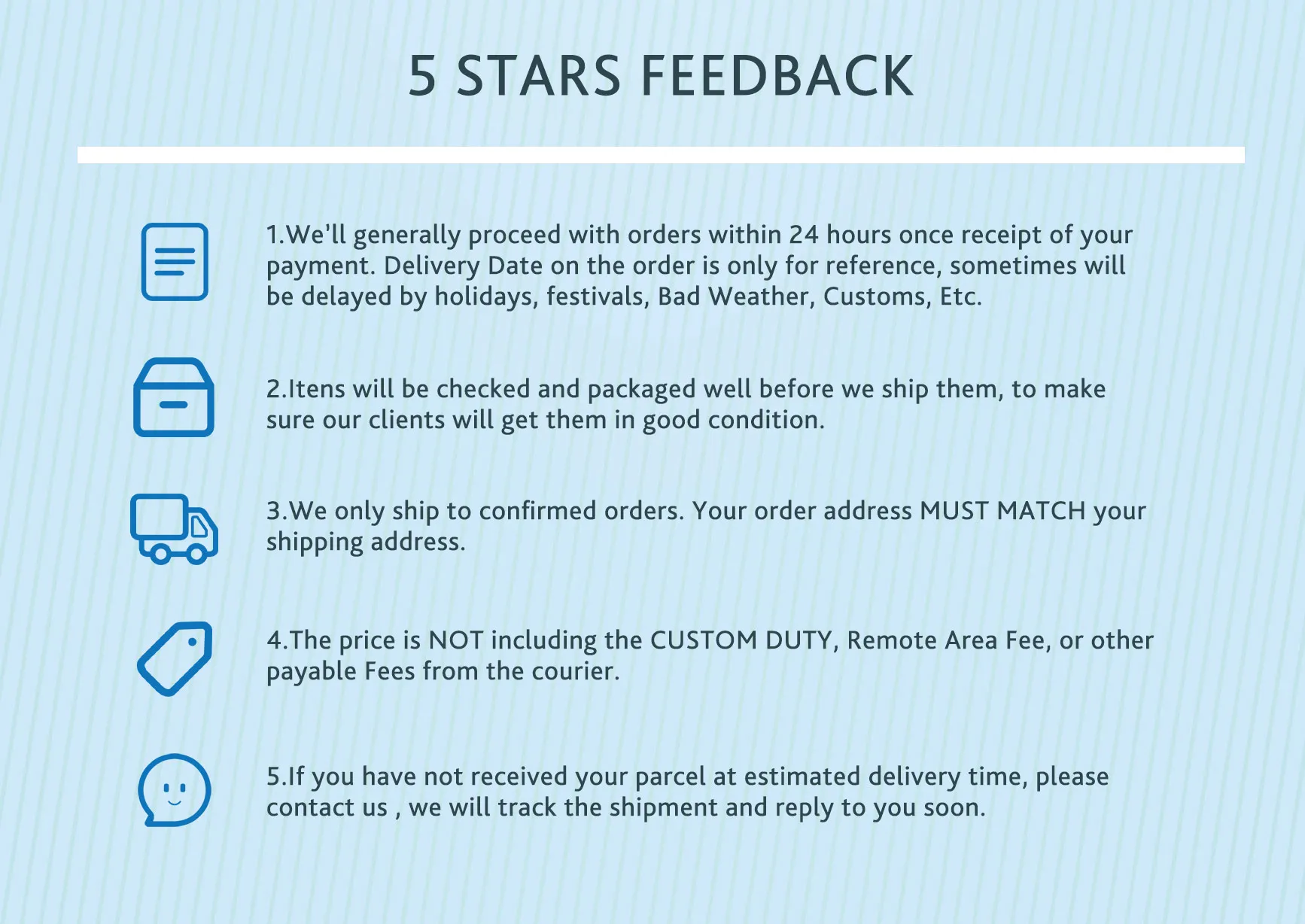 5 STARS FEEDBACK

1.We'll generally proceed with orders within 24 hours once receipt of your payment. Delivery Date on the order is only for reference, sometimes will be delayed by holidays, festivals, Bad Weather, Customs, Etc.

2.Itens will be checked and packaged well before we ship them, to make sure our clients will get them in good condition.

3.We only ship to confirmed orders. Your order address MUST MATCH your shipping address.

4.The price is NOT including the CUSTOM DUTY, Remote Area Fee, or other payable Fees from the courier.

5.If you have not received your parcel at estimated delivery time, please contact us , we will track the shipment and reply to you soon.